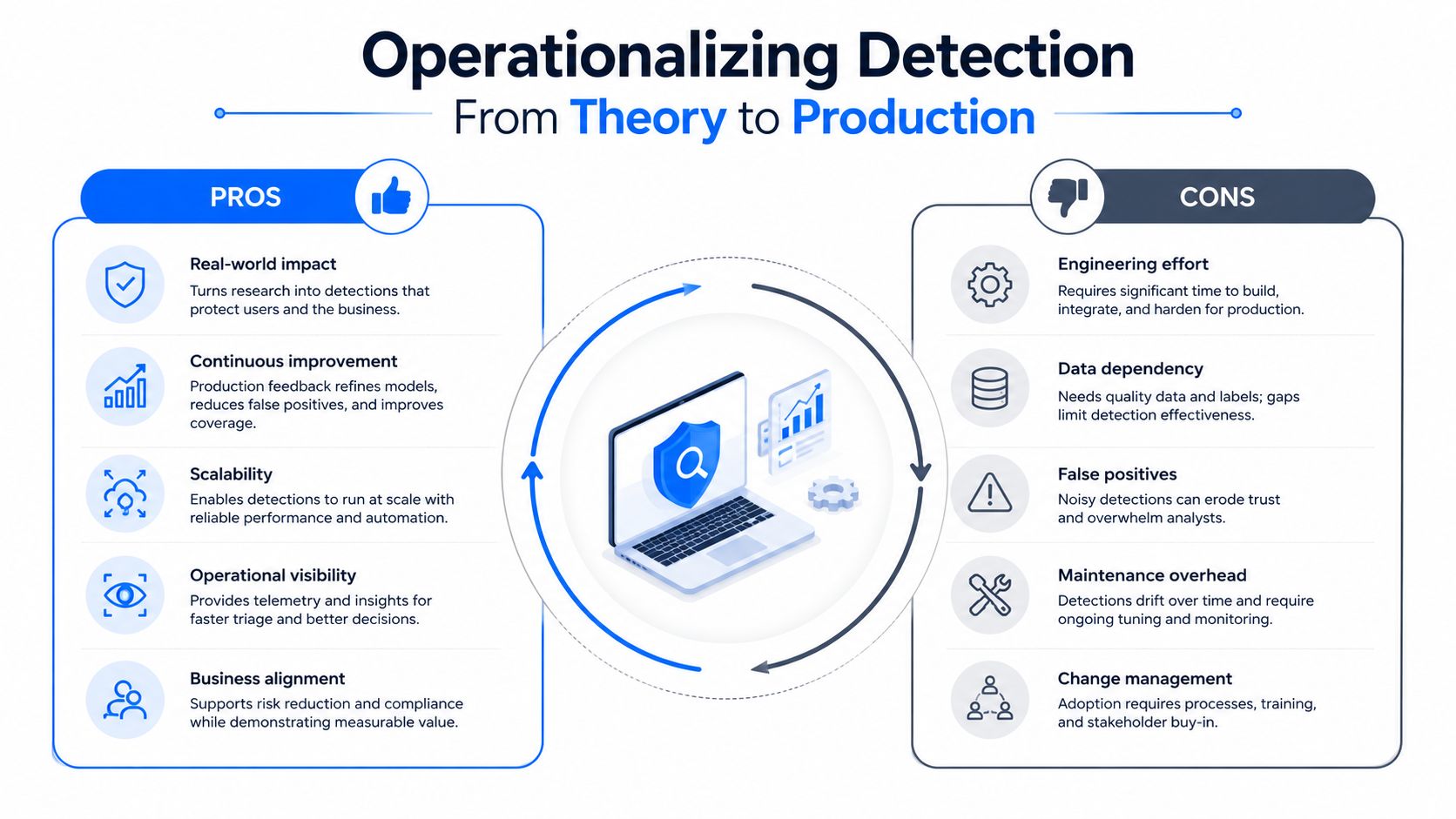 Operationalizing Detection
From Theory to Production

PROS

Real-world impact
Turns research into detections that protect users and the business.

Continuous improvement
Production feedback refines models, reduces false positives, and improves coverage.

Scalability
Enables detections to run at scale with reliable performance and automation.

Operational visibility
Provides telemetry and insights for faster triage and better decisions.

Business alignment
Supports risk reduction and compliance while demonstrating measurable value.

CONS

Engineering effort
Requires significant time to build, integrate, and harden for production.

Data dependency
Needs quality data and labels; gaps limit detection effectiveness.

False positives
Noisy detections can erode trust and overwhelm analysts.

Maintenance overhead
Detections drift over time and require ongoing tuning and monitoring.

Change management
Adoption requires processes, training, and stakeholder buy-in.